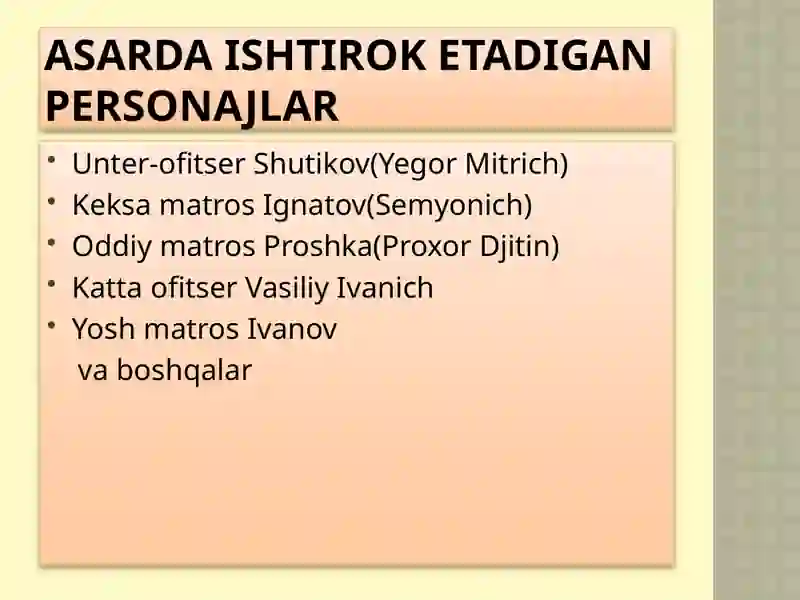 ASARDA ISHTIROK ETADIGAN PERSONAJLAR

• Unter-ofitser Shutikov(Yegor Mitrich)
• Keksa matros Ignatov(Semyonich)
• Oddiy matros Proshka(Proxor Djitin)
• Katta ofitser Vasiliy Ivanich
• Yosh matros Ivanov
va boshqalar